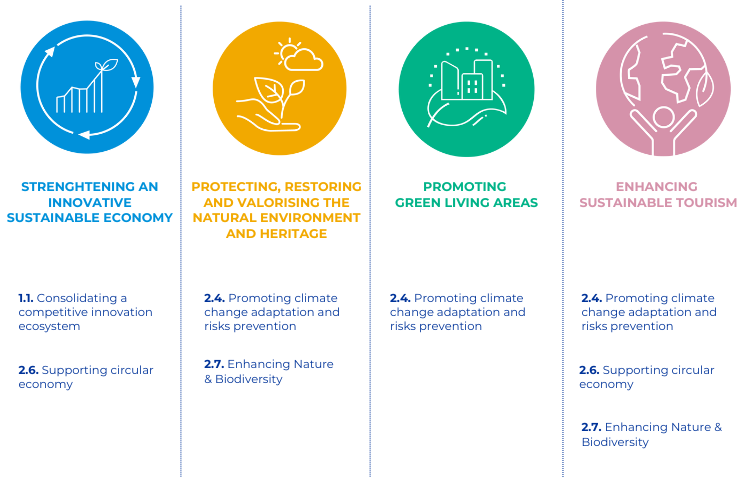 STRENGHTENING AN INNOVATIVE SUSTAINABLE ECONOMY

1.1. Consolidating a competitive innovation ecosystem

2.6. Supporting circular economy

PROTECTING, RESTORING AND VALORISING THE NATURAL ENVIRONMENT AND HERITAGE

2.4. Promoting climate change adaptation and risks prevention

2.7. Enhancing Nature & Biodiversity

PROMOTING GREEN LIVING AREAS

2.4. Promoting climate change adaptation and risks prevention

ENHANCING SUSTAINABLE TOURISM

2.4. Promoting climate change adaptation and risks prevention

2.6. Supporting circular economy

2.7. Enhancing Nature & Biodiversity